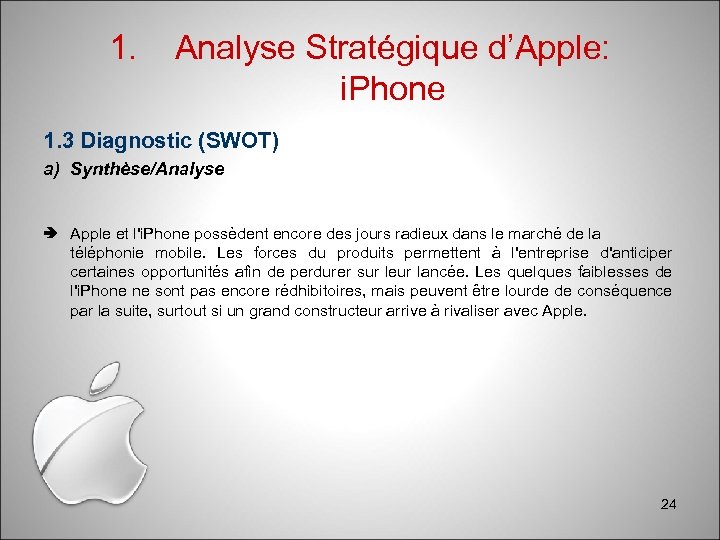 1. Analyse Stratégique d'Apple: iPhone

1.3 Diagnostic (SWOT)

a) Synthèse/Analyse

➔ Apple et l'iPhone possèdent encore des jours radieux dans le marché de la téléphonie mobile. Les forces du produits permettent à l'entreprise d'anticiper certaines opportunités afin de perdurer sur leur lancée. Les quelques faiblesses de l'iPhone ne sont pas encore rédhibitoires, mais peuvent être lourde de conséquence par la suite, surtout si un grand constructeur arrive à rivaliser avec Apple.

24